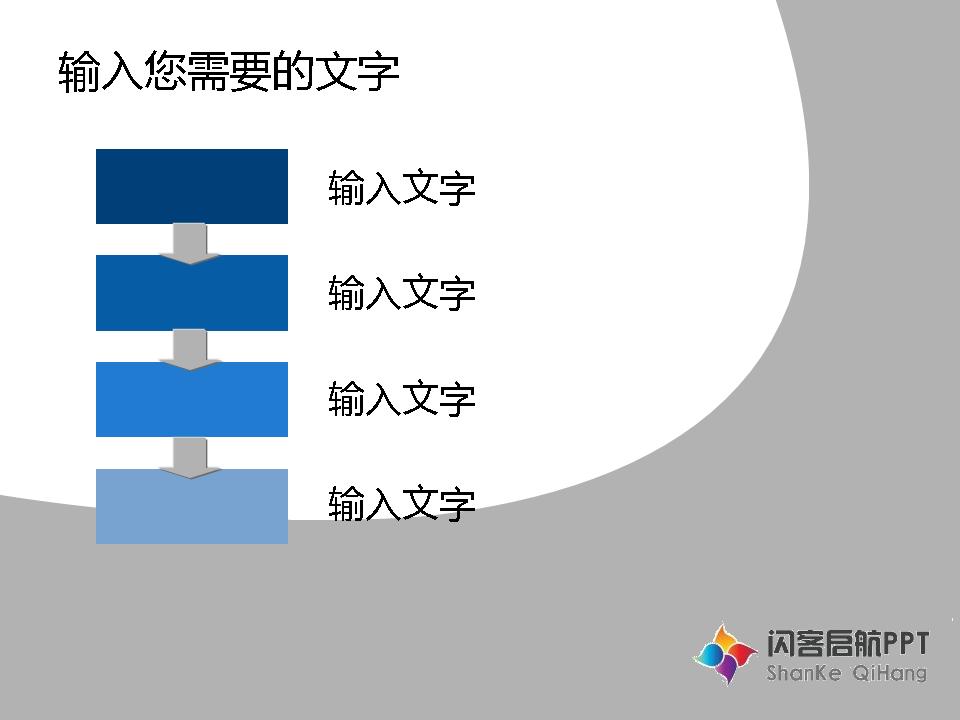 输入您需要的文字

输入文字

输入文字

输入文字

输入文字

闪客启航PPT
ShanKe QiHang